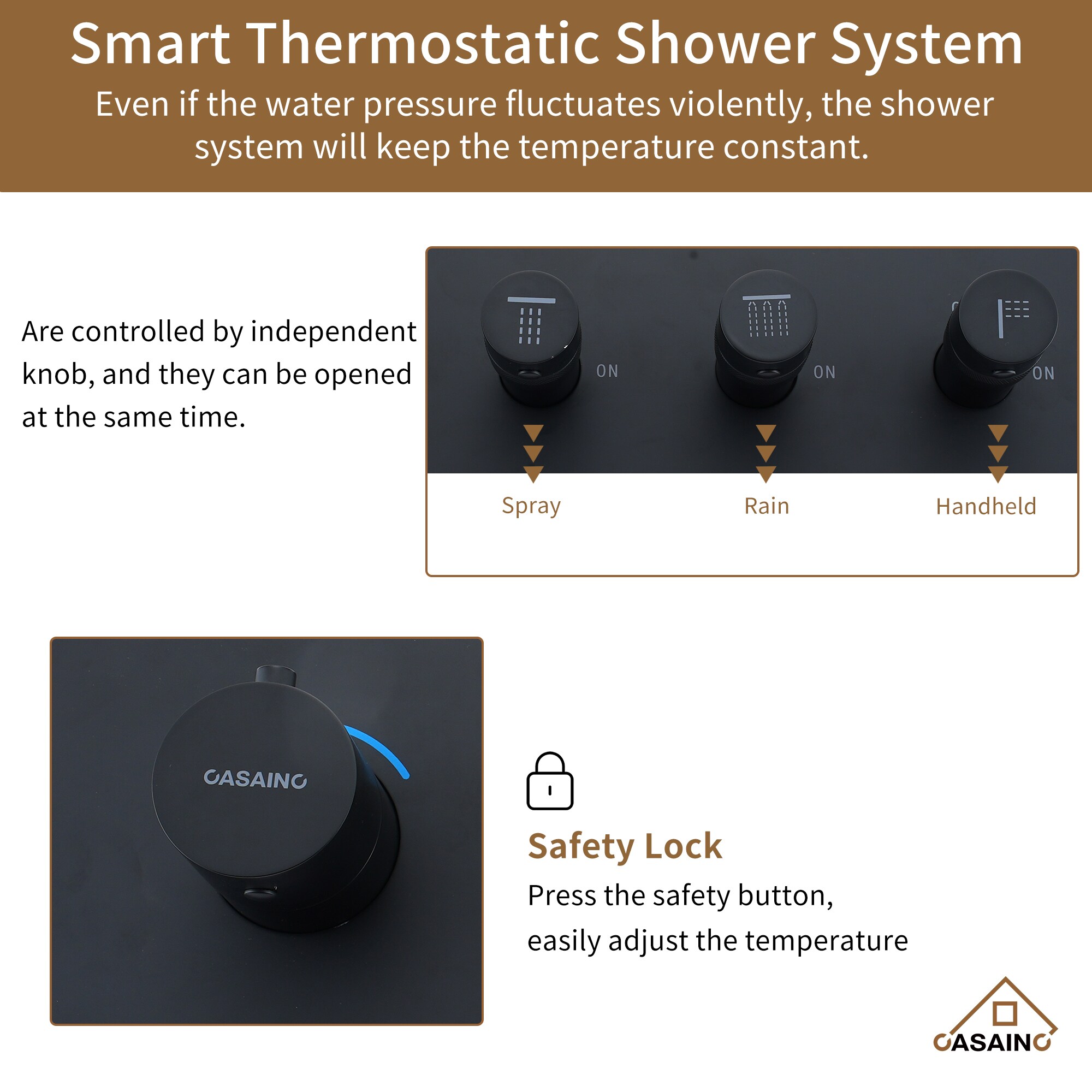 Smart Thermostatic Shower System

Even if the water pressure fluctuates violently, the shower system will keep the temperature constant.

Are controlled by independent knob, and they can be opened at the same time.

ON

ON

ON

Spray

Rain

Handheld

CASAINC

Safety Lock

Press the safety button,
easily adjust the temperature

CASAINC